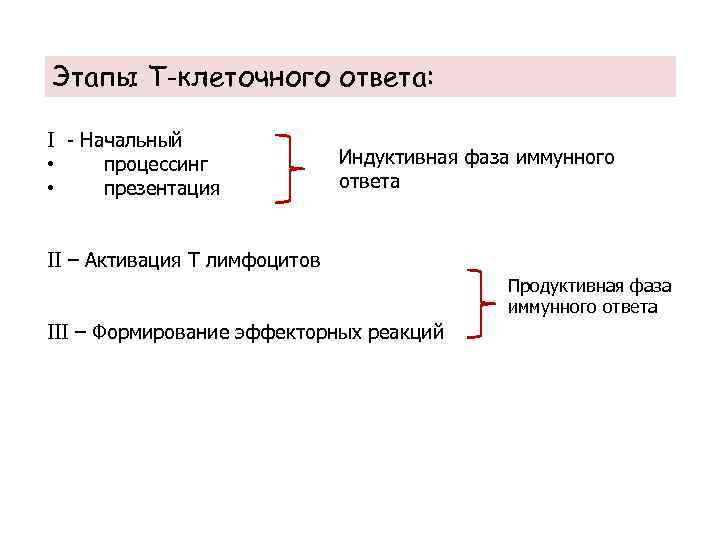 Этапы Т-клеточного ответа:

I - Начальный
• процессинг
• презентация

Индуктивная фаза иммунного ответа

II – Активация Т лимфоцитов

III – Формирование эффекторных реакций

Продуктивная фаза иммунного ответа